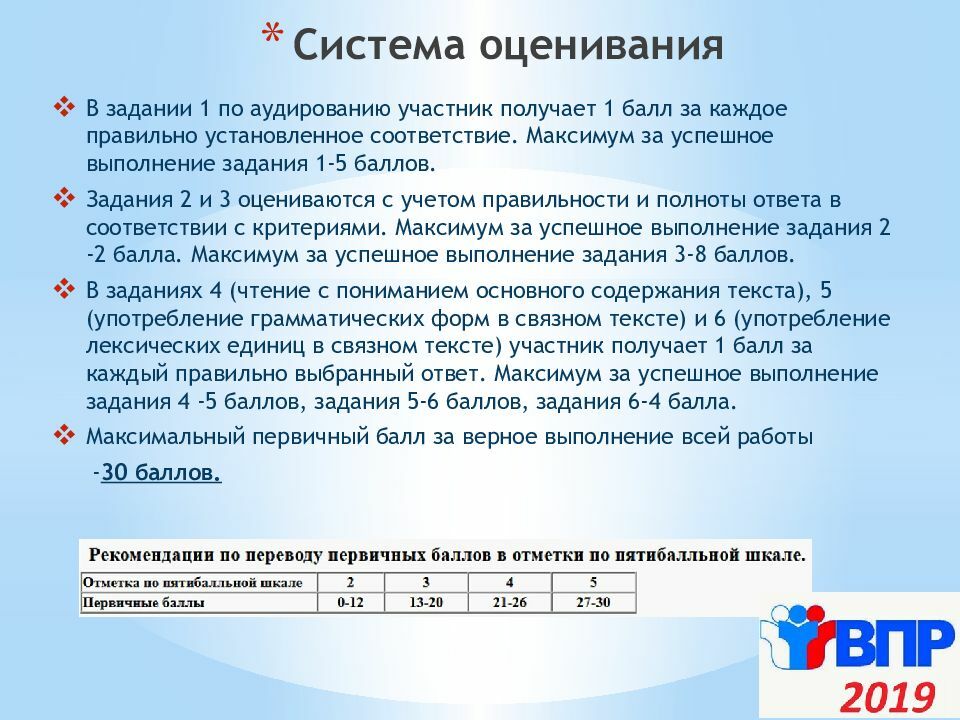 * Система оценивания

❖ В задании 1 по аудированию участник получает 1 балл за каждое правильно установленное соответствие. Максимум за успешное выполнение задания 1-5 баллов.

❖ Задания 2 и 3 оцениваются с учетом правильности и полноты ответа в соответствии с критериями. Максимум за успешное выполнение задания 2 -2 балла. Максимум за успешное выполнение задания 3-8 баллов.

❖ В заданиях 4 (чтение с пониманием основного содержания текста), 5 (употребление грамматических форм в связном тексте) и 6 (употребление лексических единиц в связном тексте) участник получает 1 балл за каждый правильно выбранный ответ. Максимум за успешное выполнение задания 4 -5 баллов, задания 5-6 баллов, задания 6-4 балла.

❖ Максимальный первичный балл за верное выполнение всей работы -30 баллов.

Рекомендации по переводу первичных баллов в отметки по пятибалльной шкале.

| Отметка по пятибалльной шкале | 2 | 3 | 4 | 5 |
|---|---|---|---|---|
| Первичные баллы | 0-12 | 13-20 | 21-26 | 27-30 |

ВПР 2019